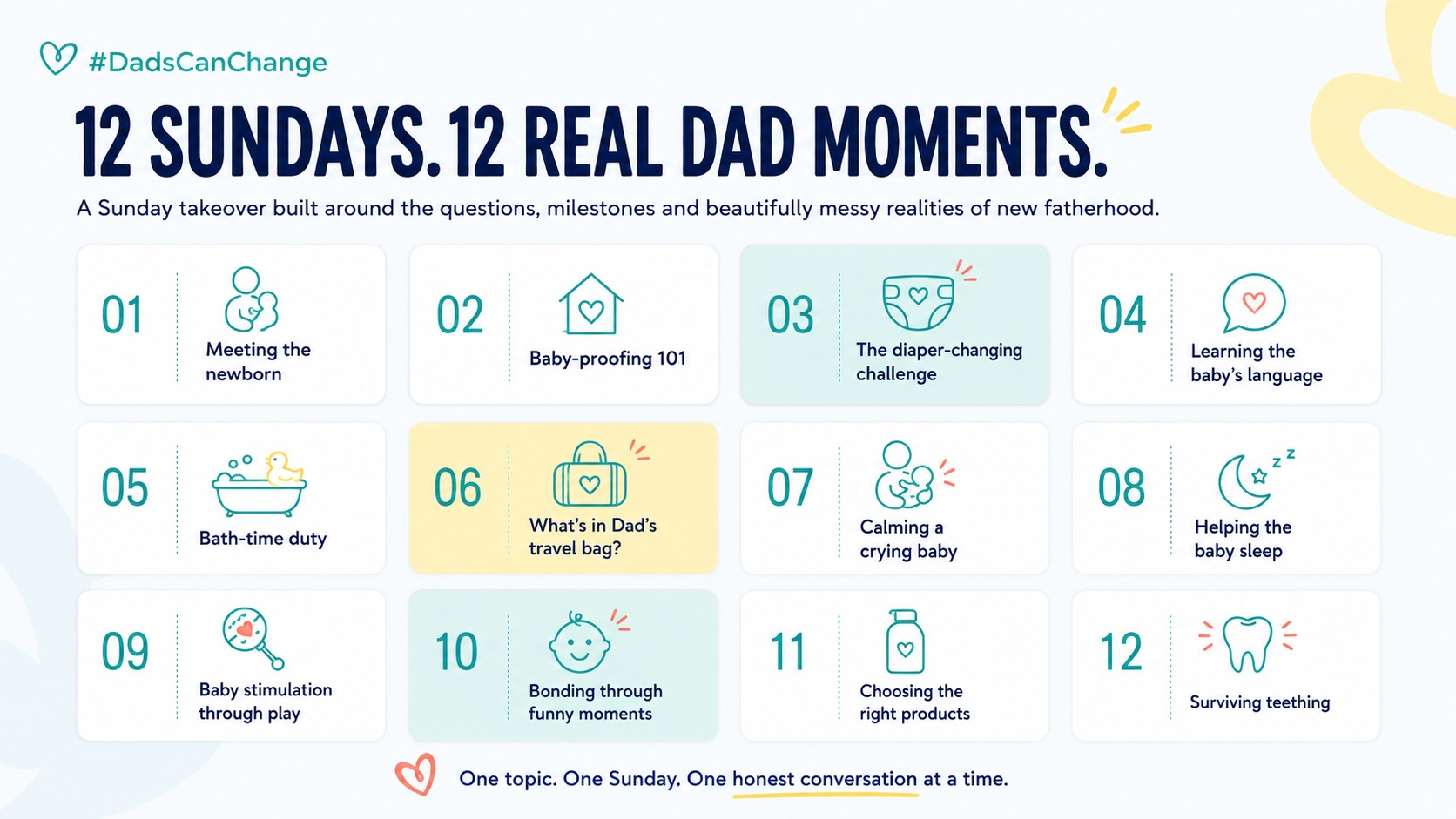 #DadsCanChange

12 SUNDAYS. 12 REAL DAD MOMENTS.

A Sunday takeover built around the questions, milestones and beautifully messy realities of new fatherhood.

01 Meeting the newborn

02 Baby-proofing 101

03 The diaper-changing challenge

04 Learning the baby's language

05 Bath-time duty

06 What's in Dad's travel bag?

07 Calming a crying baby

08 Helping the baby sleep

09 Baby stimulation through play

10 Bonding through funny moments

11 Choosing the right products

12 Surviving teething

One topic. One Sunday. One honest conversation at a time.